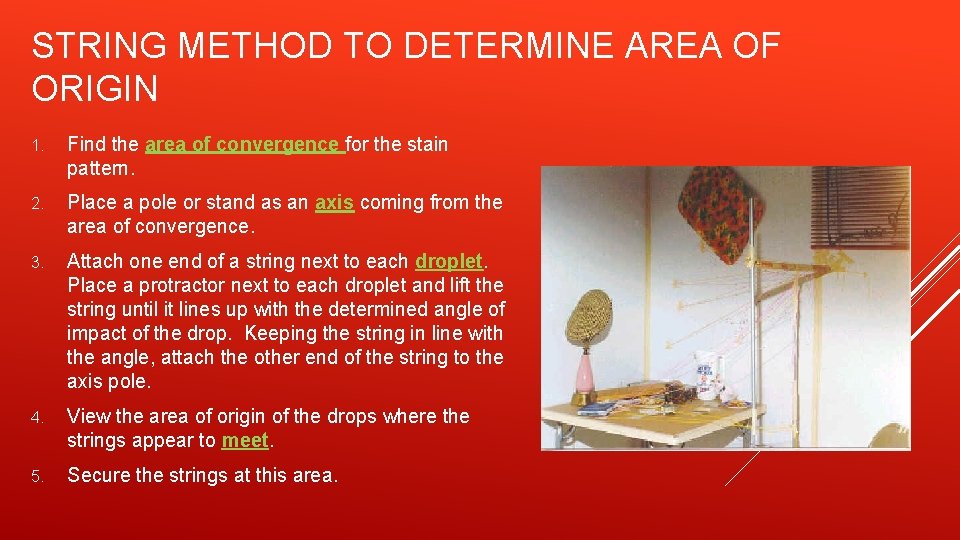 STRING METHOD TO DETERMINE AREA OF ORIGIN

1. Find the area of convergence for the stain pattern.

2. Place a pole or stand as an axis coming from the area of convergence.

3. Attach one end of a string next to each droplet. Place a protractor next to each droplet and lift the string until it lines up with the determined angle of impact of the drop. Keeping the string in line with the angle, attach the other end of the string to the axis pole.

4. View the area of origin of the drops where the strings appear to meet.

5. Secure the strings at this area.